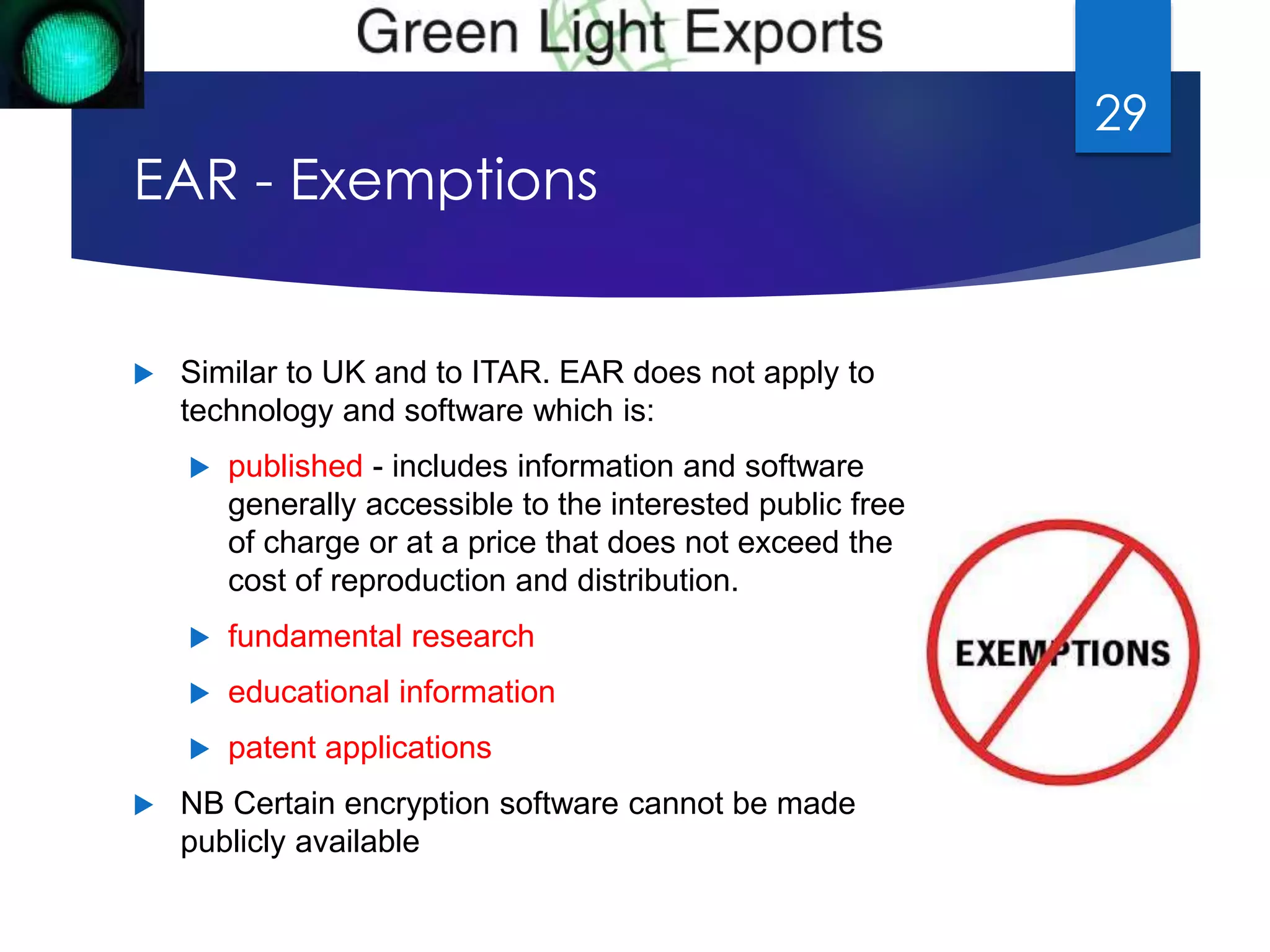 Green Light Exports

29

EAR - Exemptions

Similar to UK and to ITAR. EAR does not apply to technology and software which is:

published - includes information and software generally accessible to the interested public free of charge or at a price that does not exceed the cost of reproduction and distribution.

fundamental research

educational information

patent applications

NB Certain encryption software cannot be made publicly available

EXEMPTIONS